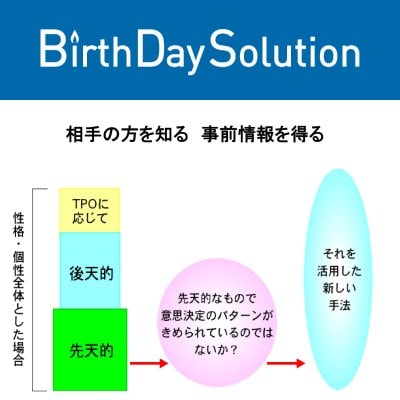 BirthDaySolution

相手の方を知る　事前情報を得る

性格・個性全体とした場合

TPOに応じて

後天的

先天的

先天的なもので意思決定のパターンがきめられているのではないか？

それを活用した新しい手法